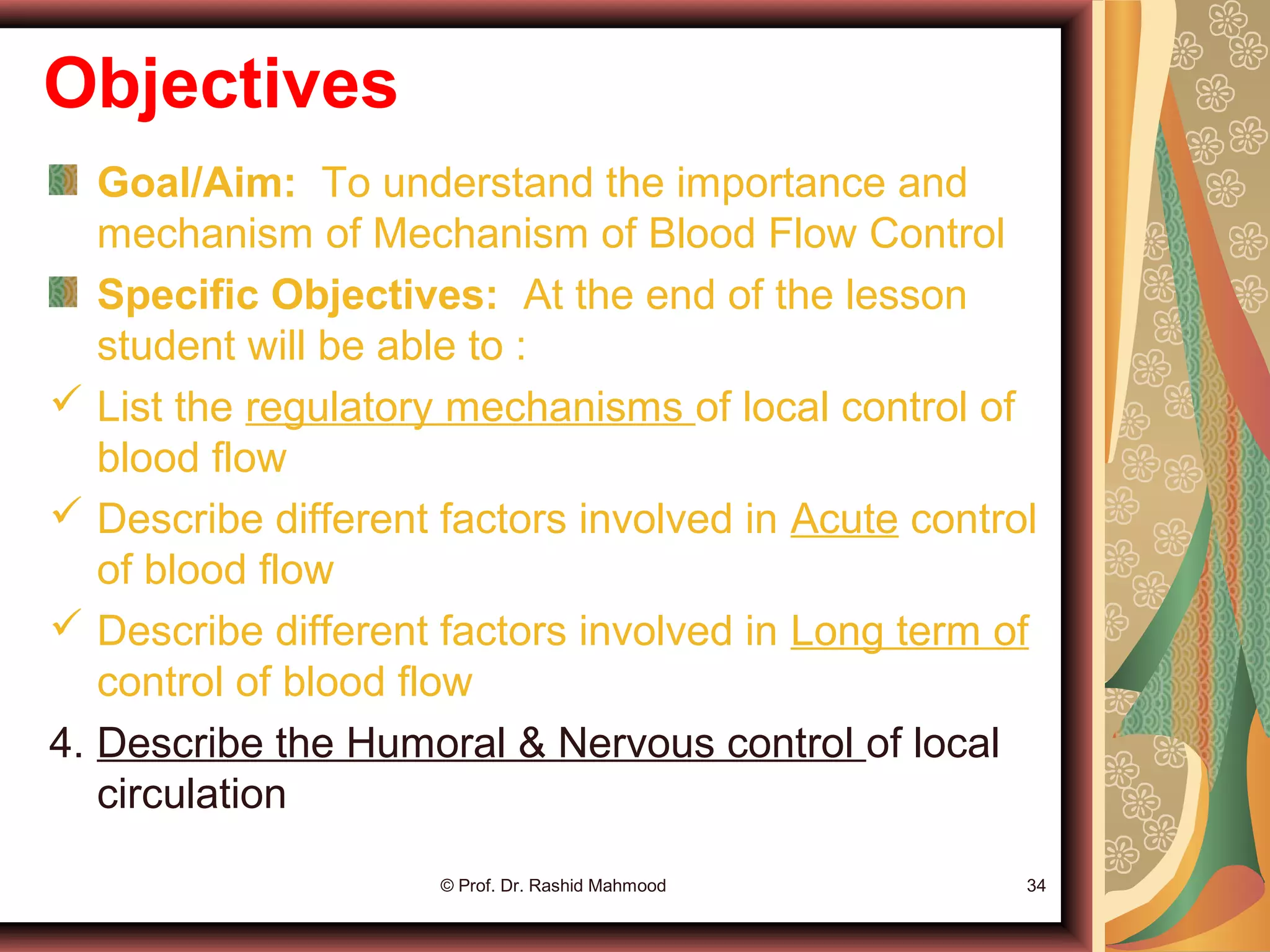 Objectives

Goal/Aim: To understand the importance and mechanism of Mechanism of Blood Flow Control

Specific Objectives: At the end of the lesson student will be able to :

✓ List the regulatory mechanisms of local control of blood flow

✓ Describe different factors involved in Acute control of blood flow

✓ Describe different factors involved in Long term of control of blood flow

4. Describe the Humoral & Nervous control of local circulation

© Prof. Dr. Rashid Mahmood

34